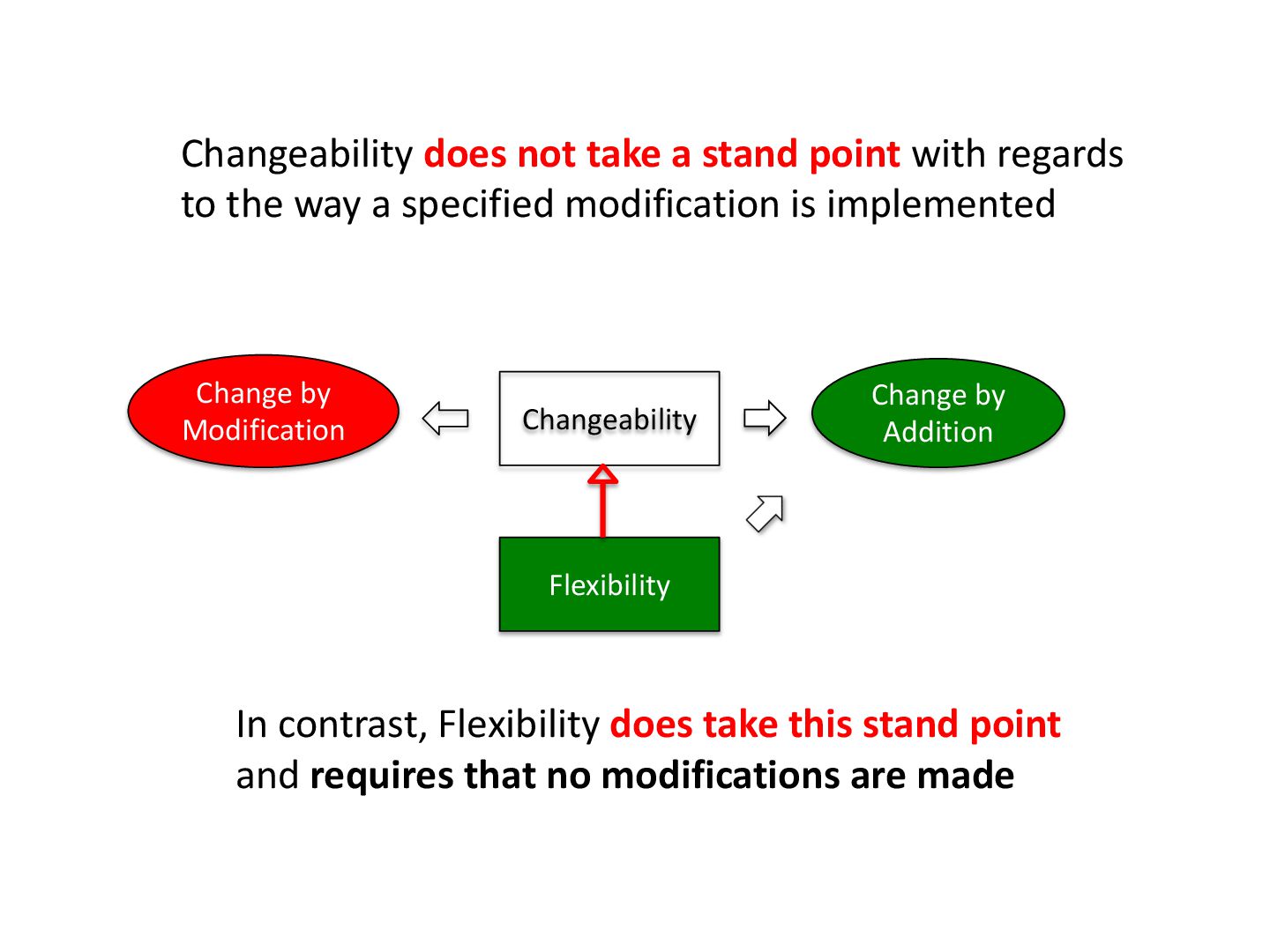 Changeability does not take a stand point with regards to the way a specified modification is implemented

Change by Modification

Changeability

Change by Addition

Flexibility

In contrast, Flexibility does take this stand point and requires that no modifications are made